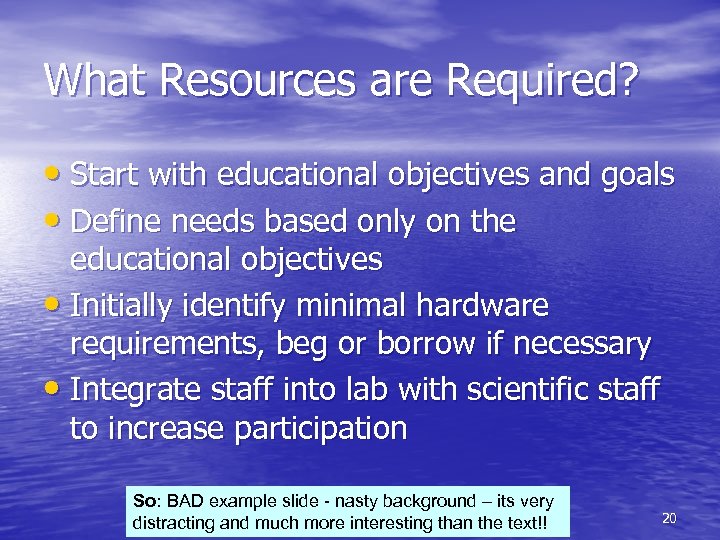 What Resources are Required?

• Start with educational objectives and goals
• Define needs based only on the educational objectives
• Initially identify minimal hardware requirements, beg or borrow if necessary
• Integrate staff into lab with scientific staff to increase participation

So: BAD example slide - nasty background – its very distracting and much more interesting than the text!!

20